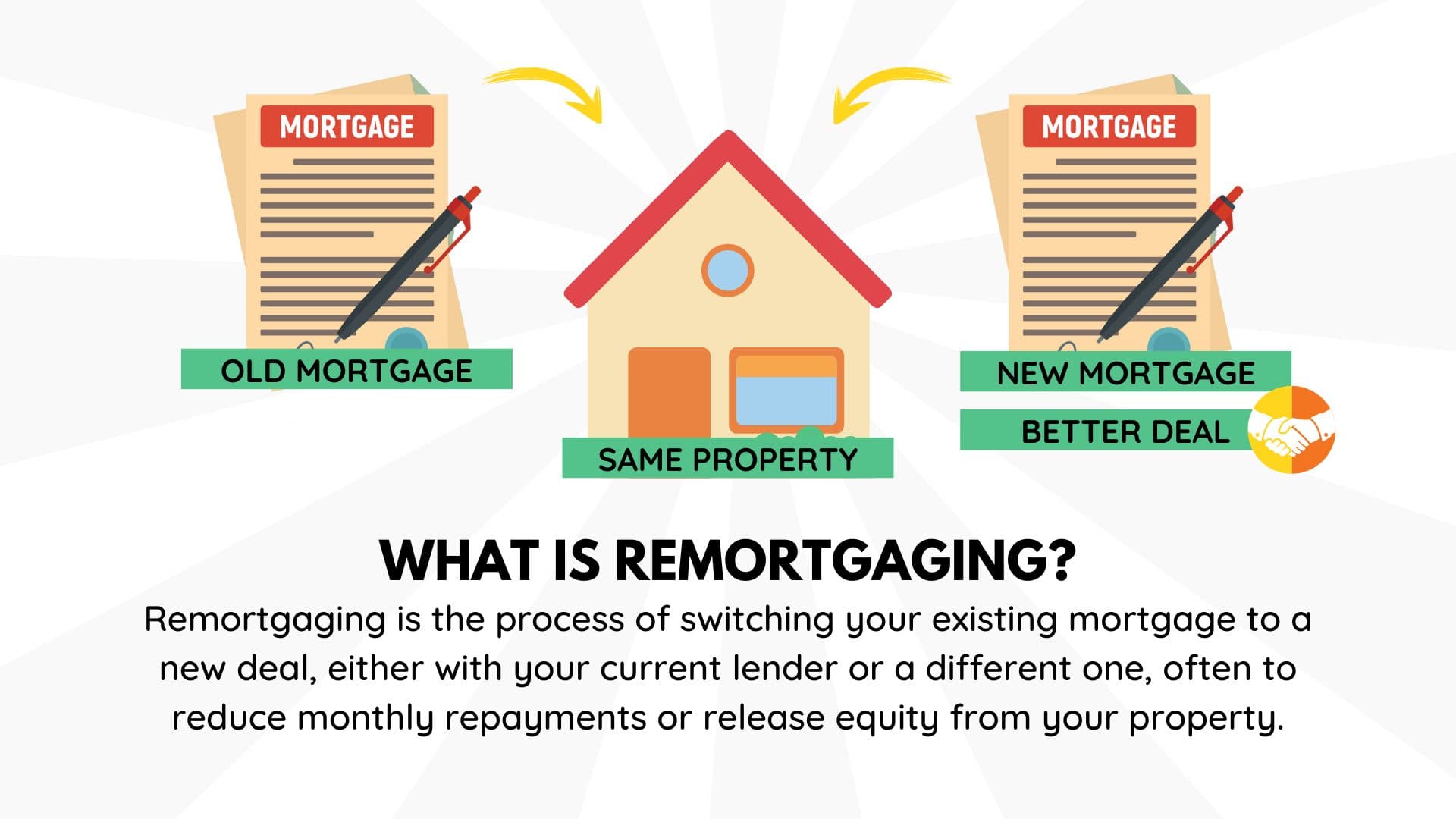 MORTGAGE

OLD MORTGAGE

SAME PROPERTY

MORTGAGE

NEW MORTGAGE

BETTER DEAL

WHAT IS REMORTGAGING?

Remortgaging is the process of switching your existing mortgage to a new deal, either with your current lender or a different one, often to reduce monthly repayments or release equity from your property.